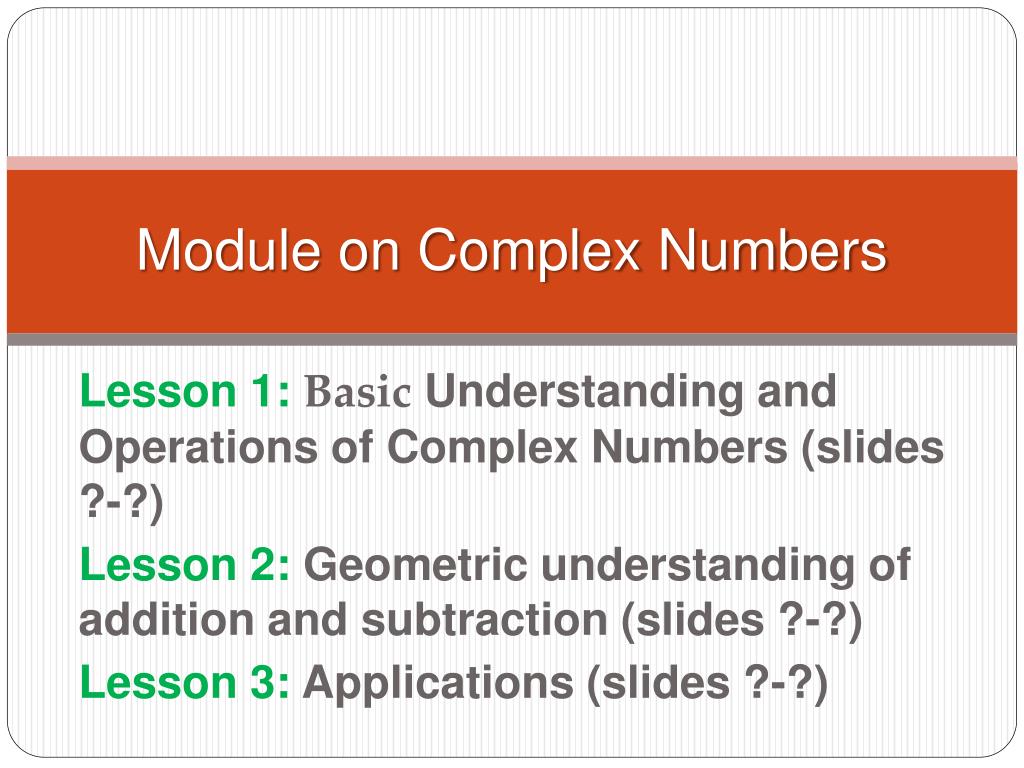 Module on Complex Numbers

Lesson 1: Basic Understanding and Operations of Complex Numbers (slides ?-?)

Lesson 2: Geometric understanding of addition and subtraction (slides ?-?)

Lesson 3: Applications (slides ?-?)